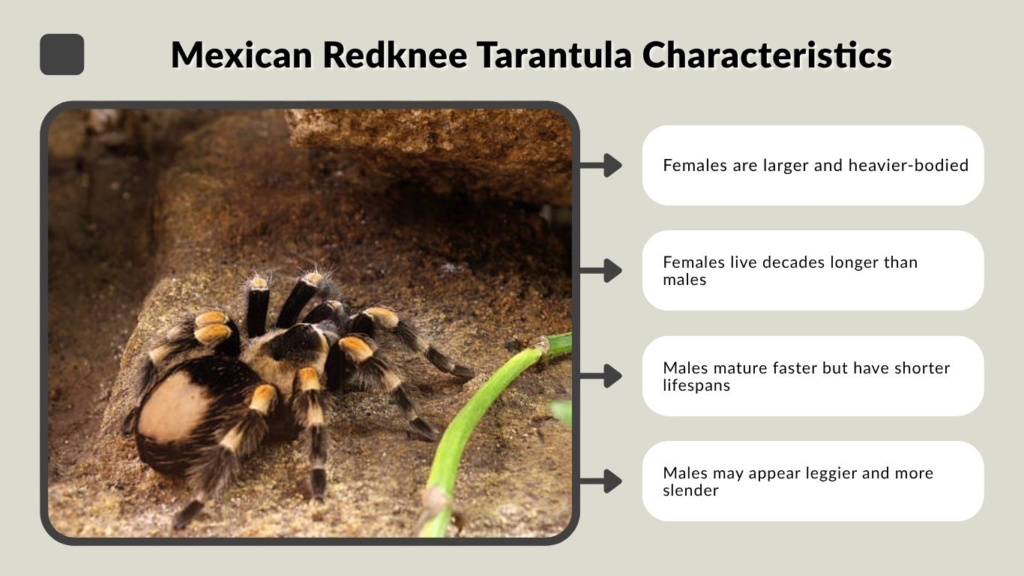 Mexican Redknee Tarantula Characteristics

Females are larger and heavier-bodied

Females live decades longer than males

Males mature faster but have shorter lifespans

Males may appear leggier and more slender